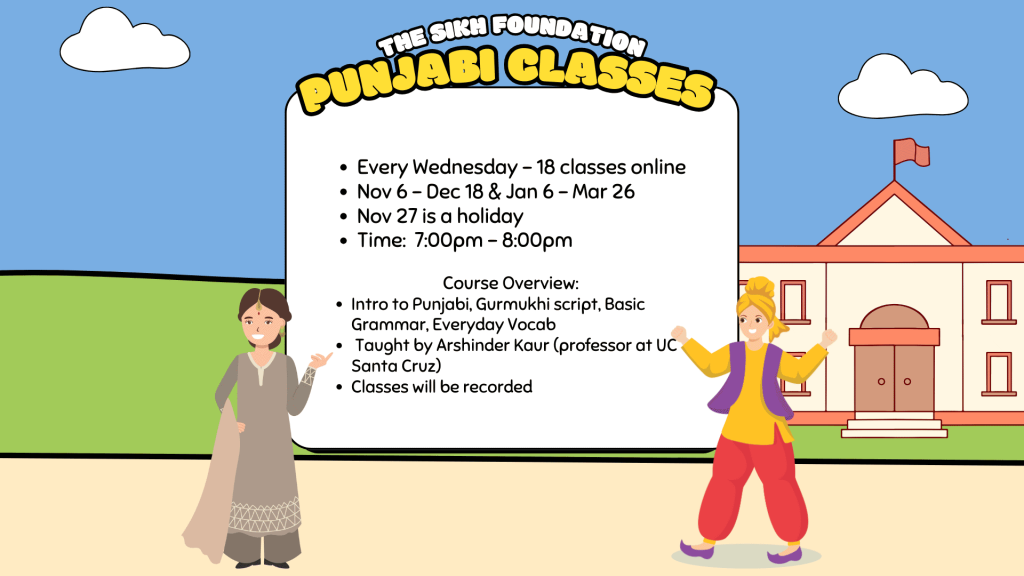 THE SIKH FOUNDATION
PUNJABI CLASSES

- Every Wednesday – 18 classes online
- Nov 6 – Dec 18 & Jan 6 – Mar 26
- Nov 27 is a holiday
- Time: 7:00pm – 8:00pm

Course Overview:
- Intro to Punjabi, Gurmukhi script, Basic Grammar, Everyday Vocab
- Taught by Arshinder Kaur (professor at UC Santa Cruz)
- Classes will be recorded